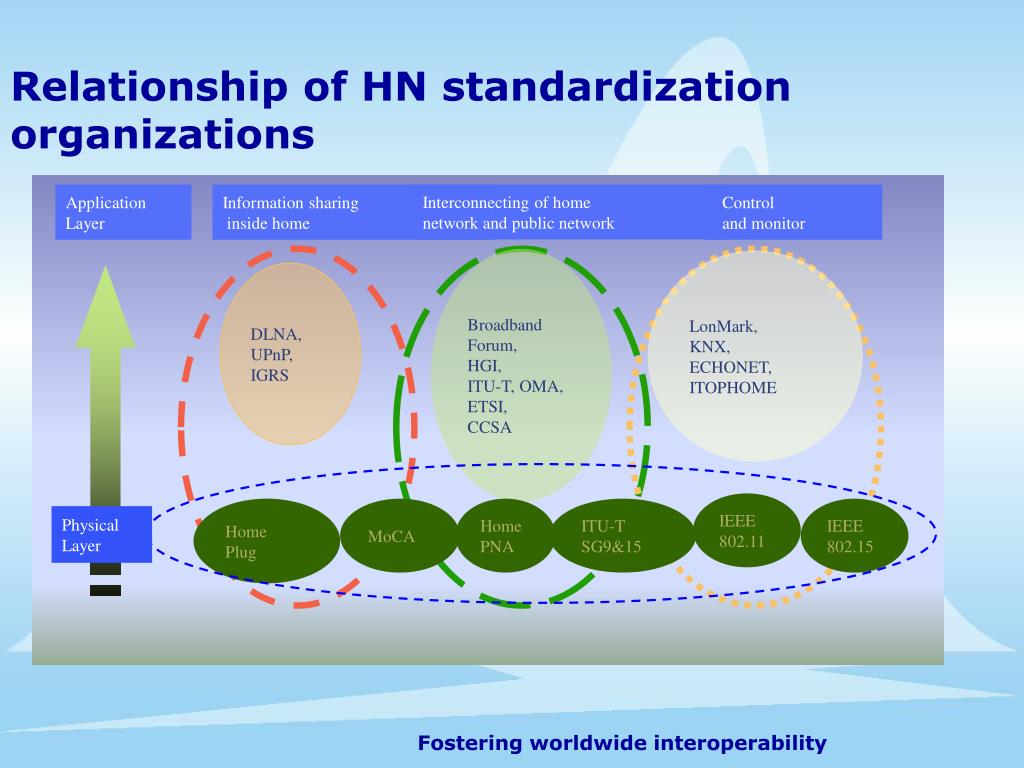 Relationship of HN standardization organizations

Application Layer

Information sharing inside home

Interconnecting of home network and public network

Control and monitor

DLNA, UPnP, IGRS

Broadband Forum, HGI, ITU-T, OMA, ETSI, CCSA

LonMark, KNX, ECHONET, ITOPHOME

Physical Layer

Home Plug

MoCA

Home PNA

ITU-T SG9&15

IEEE 802.11

IEEE 802.15

Fostering worldwide interoperability